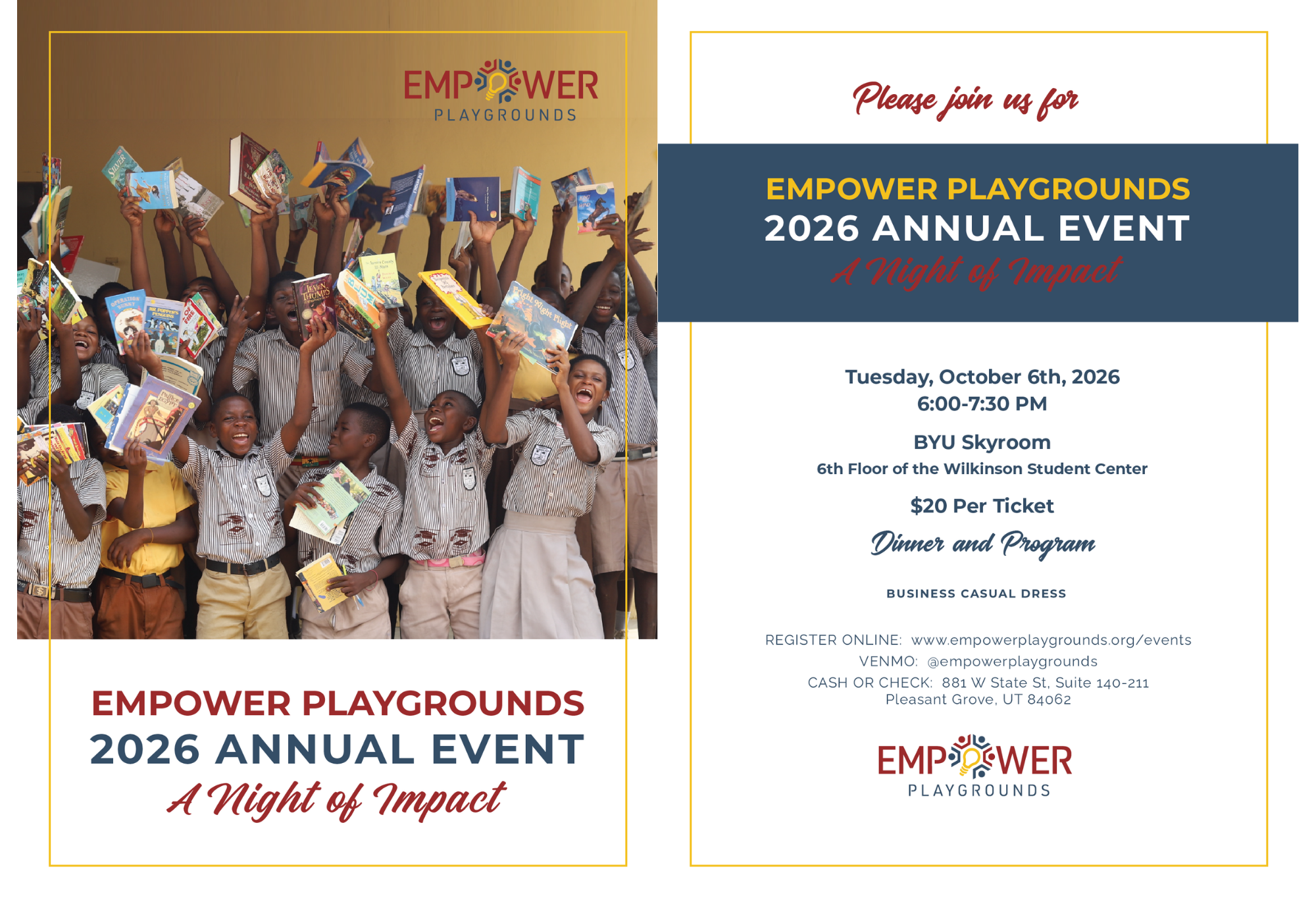 EMPOWER
PLAYGROUNDS

EMPOWER PLAYGROUNDS
2026 ANNUAL EVENT
A Night of Impact

Please join us for

EMPOWER PLAYGROUNDS
2026 ANNUAL EVENT
A Night of Impact

Tuesday, October 6th, 2026
6:00-7:30 PM

BYU Skyroom
6th Floor of the Wilkinson Student Center

$20 Per Ticket

Dinner and Program

BUSINESS CASUAL DRESS

REGISTER ONLINE: www.empowerplaygrounds.org/events
VENMO: @empowerplaygrounds
CASH OR CHECK: 881 W State St, Suite 140-211
Pleasant Grove, UT 84062

EMPOWER
PLAYGROUNDS